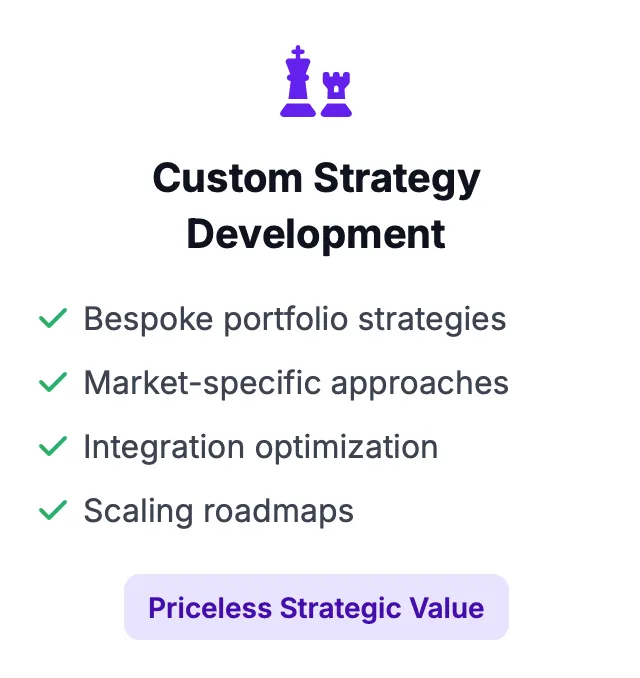 Custom Strategy Development

Bespoke portfolio strategies
Market-specific approaches
Integration optimization
Scaling roadmaps

Priceless Strategic Value